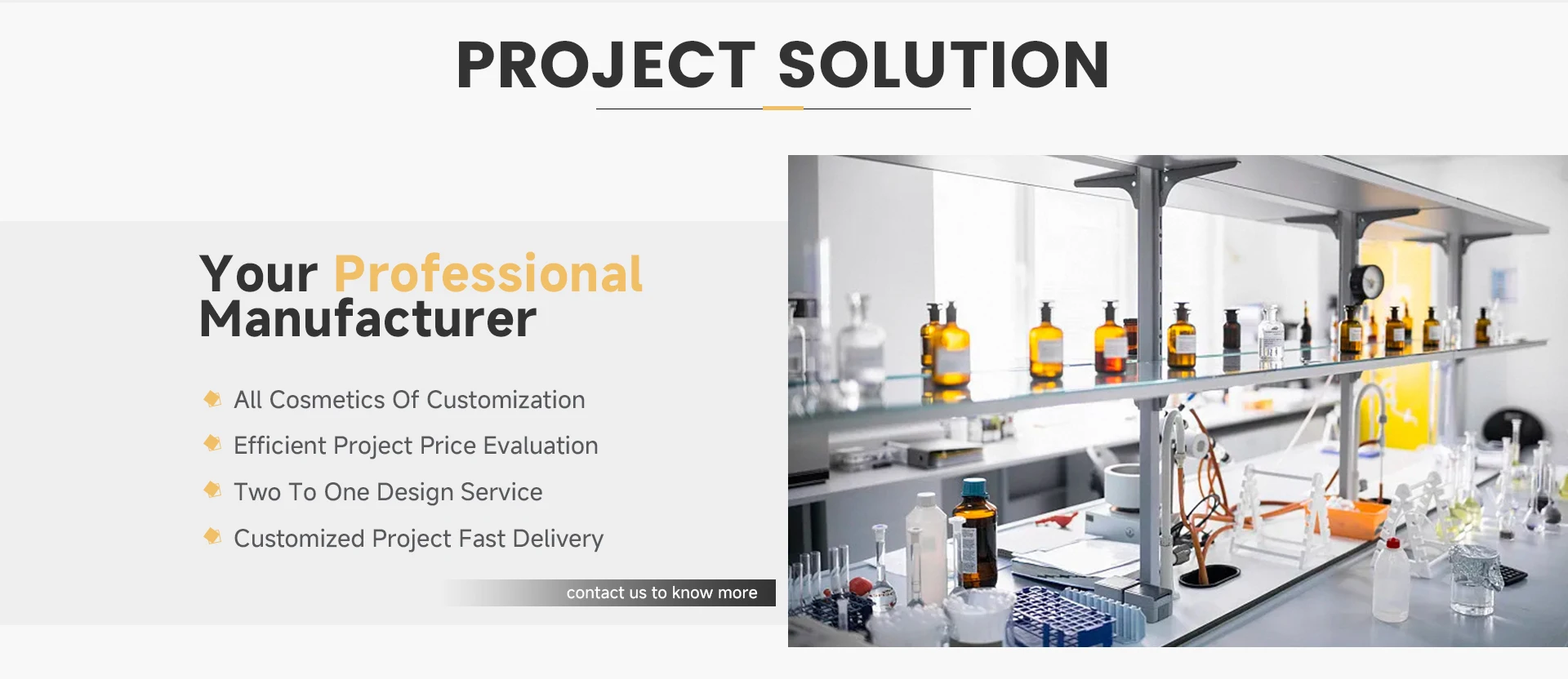 PROJECT SOLUTION

Your Professional Manufacturer

All Cosmetics Of Customization

Efficient Project Price Evaluation

Two To One Design Service

Customized Project Fast Delivery

contact us to know more